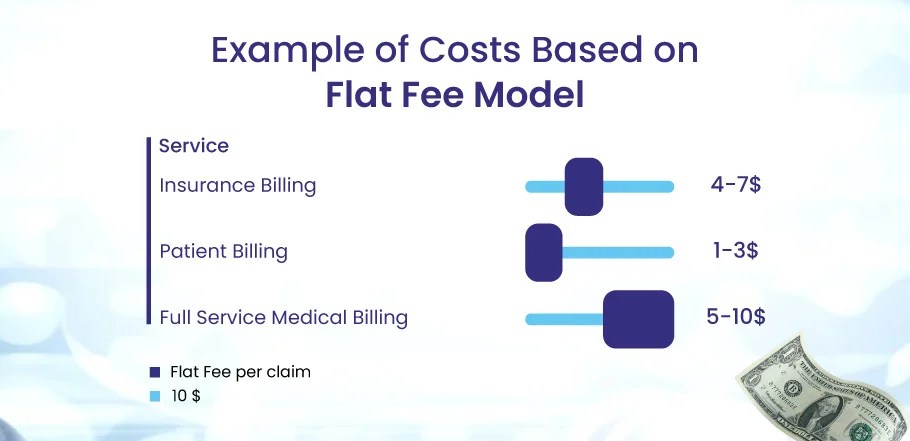 Example of Costs Based on
Flat Fee Model

Service
Insurance Billing 4-7$
Patient Billing 1-3$
Full Service Medical Billing 5-10$

Flat Fee per claim
10 $